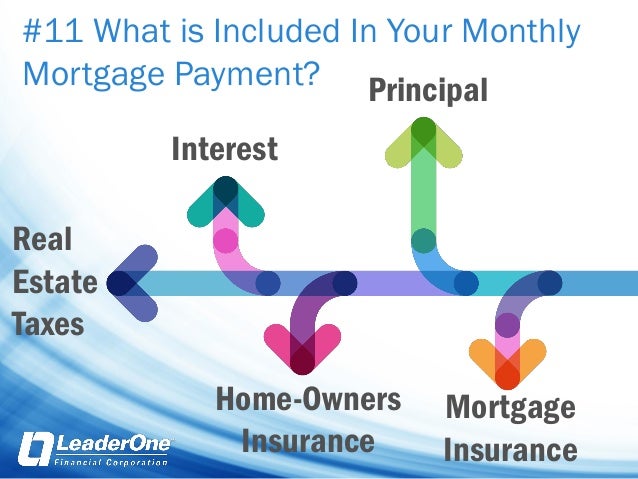 #11 What is Included In Your Monthly Mortgage Payment?

Principal

Interest

Real Estate Taxes

Home-Owners Insurance

Mortgage Insurance

LeaderOne
Financial Corporation